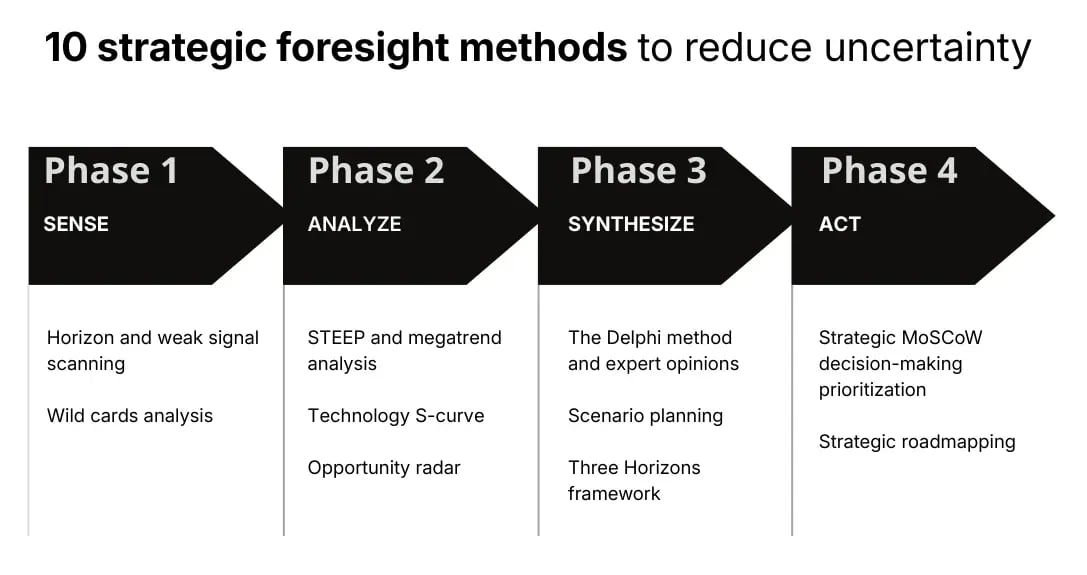 10 strategic foresight methods to reduce uncertainty

Phase 1
SENSE

Horizon and weak signal scanning

Wild cards analysis

Phase 2
ANALYZE

STEEP and megatrend analysis

Technology S-curve

Opportunity radar

Phase 3
SYNTHESIZE

The Delphi method and expert opinions

Scenario planning

Three Horizons framework

Phase 4
ACT

Strategic MoSCoW decision-making prioritization

Strategic roadmapping